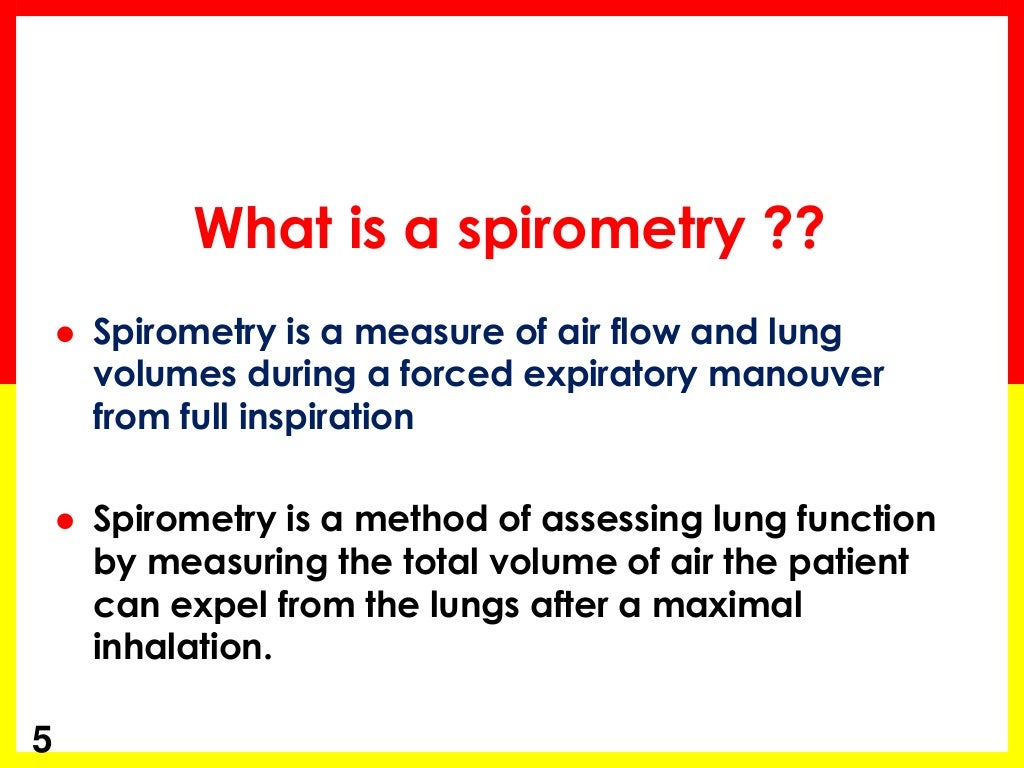 What is a spirometry ??

● Spirometry is a measure of air flow and lung volumes during a forced expiratory manouver from full inspiration

● Spirometry is a method of assessing lung function by measuring the total volume of air the patient can expel from the lungs after a maximal inhalation.

5